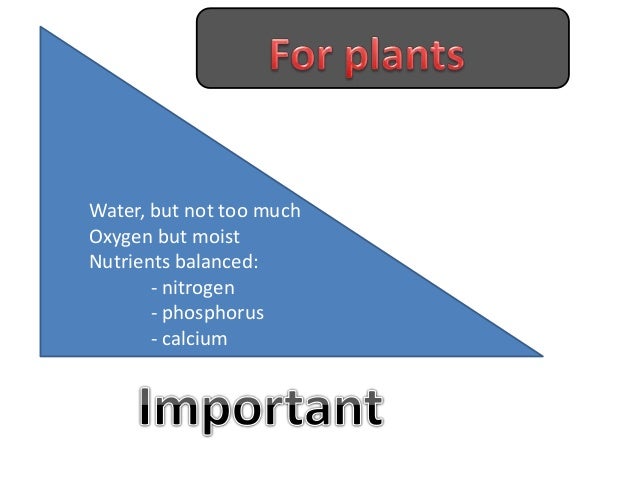 For plants

Water, but not too much
Oxygen but moist
Nutrients balanced:
- nitrogen
- phosphorus
- calcium

Important